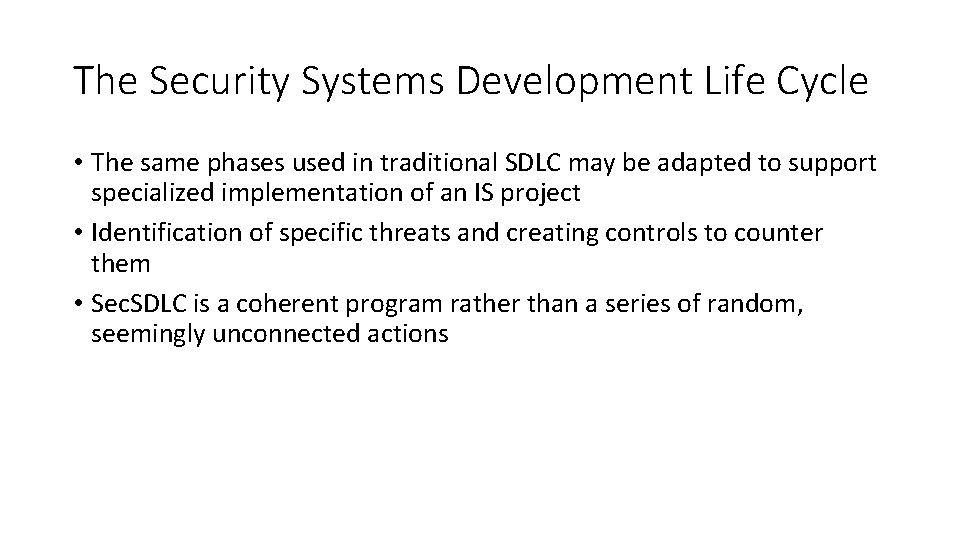 The Security Systems Development Life Cycle

• The same phases used in traditional SDLC may be adapted to support specialized implementation of an IS project
• Identification of specific threats and creating controls to counter them
• SecSDLC is a coherent program rather than a series of random, seemingly unconnected actions